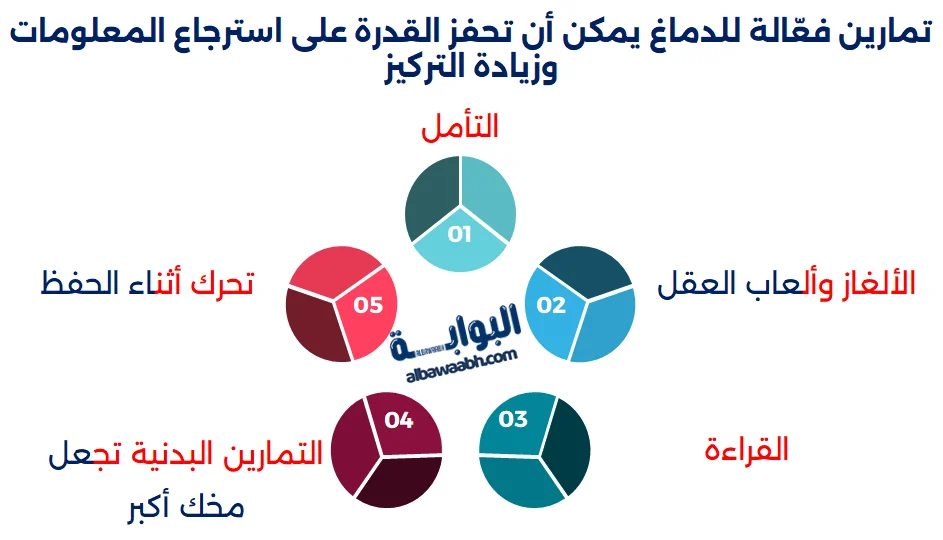 تمارين فعّالة للدماغ يمكن أن تحفز القدرة على استرجاع المعلومات وزيادة التركيز

التأمل

01

الألغاز وألعاب العقل

02

القراءة

03

التمارين البدنية تجعل مخك أكبر

04

تحرك أثناء الحفظ

05

البوابة
albawaabh.com